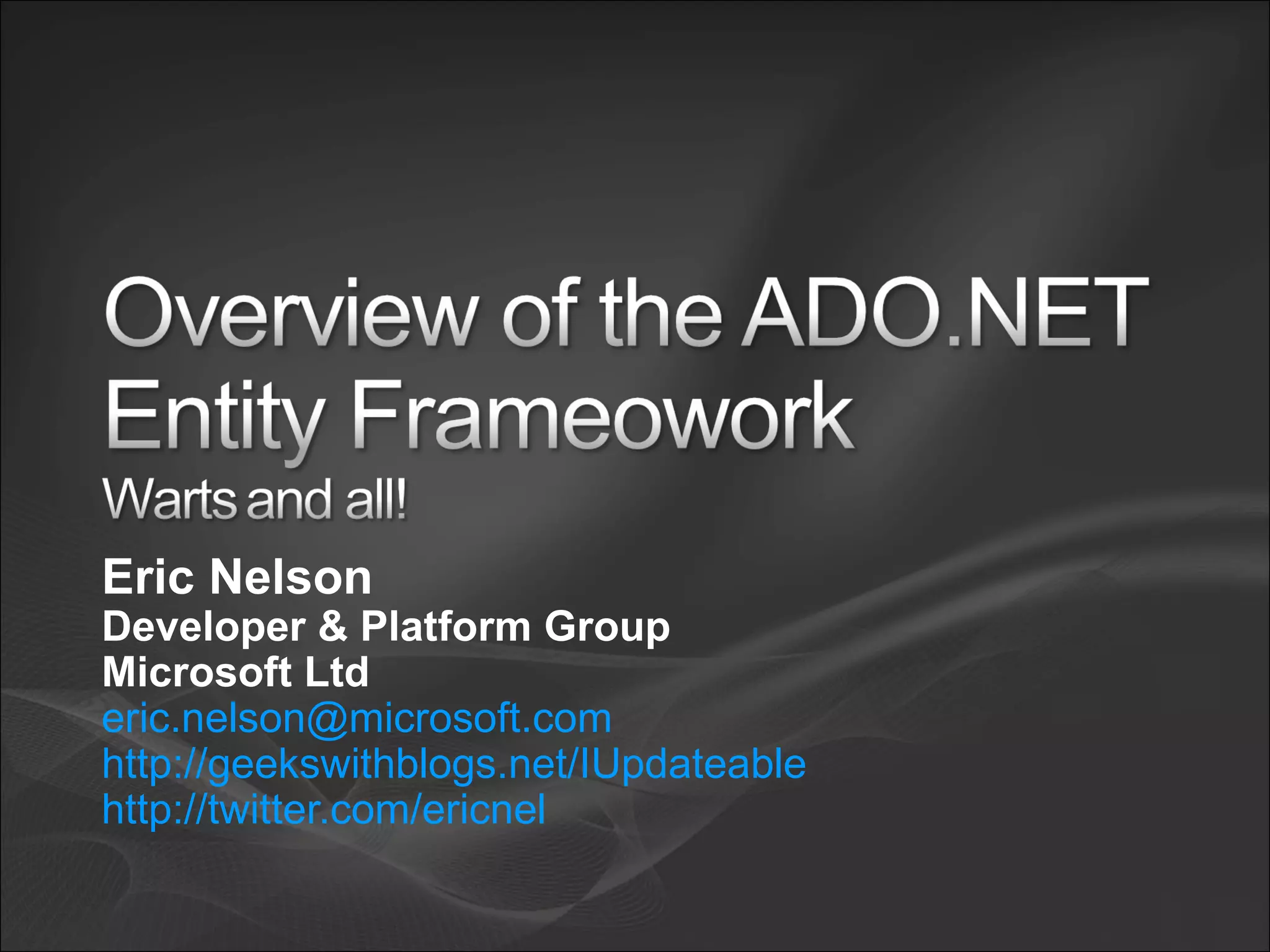 Overview of the ADO.NET Entity Frameowork

Warts and all!

Eric Nelson
Developer & Platform Group
Microsoft Ltd
eric.nelson@microsoft.com
http://geekswithblogs.net/IUpdateable
http://twitter.com/ericnel